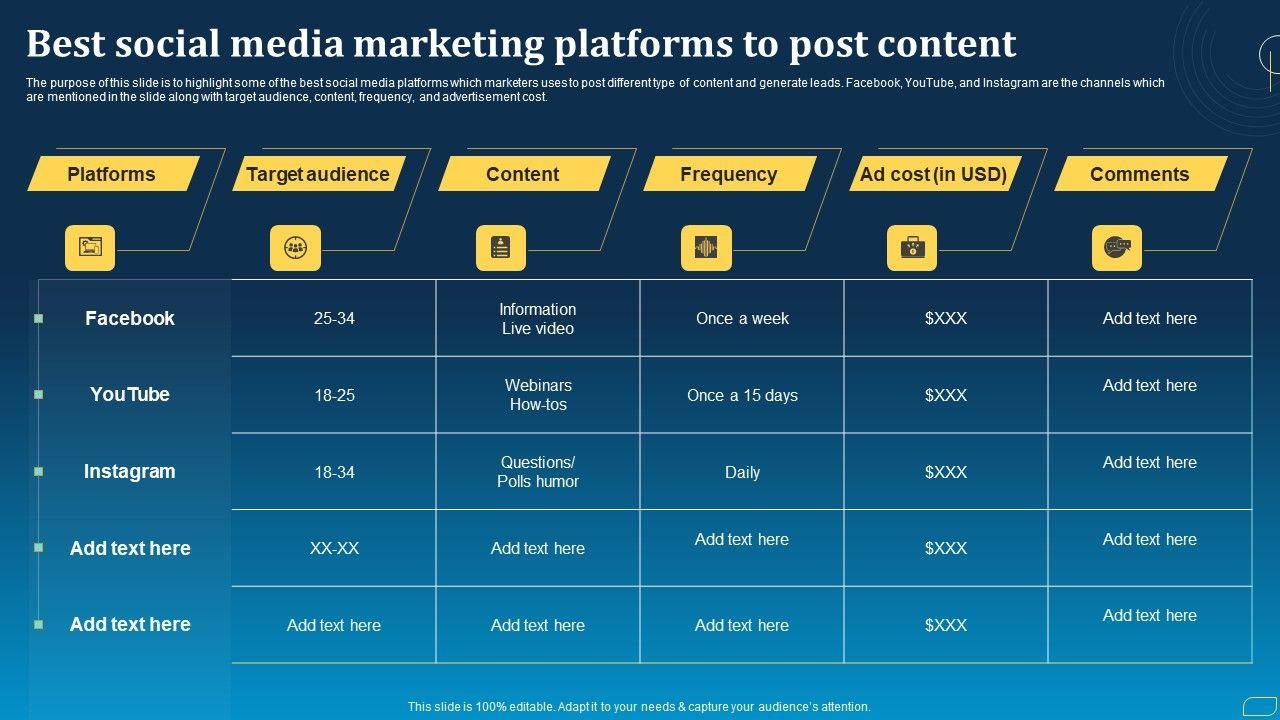 Best social media marketing platforms to post content

The purpose of this slide is to highlight some of the best social media platforms which marketers uses to post different type of content and generate leads. Facebook, YouTube, and Instagram are the channels which are mentioned in the slide along with target audience, content, frequency, and advertisement cost.

| Platforms | Target audience | Content | Frequency | Ad cost (in USD) | Comments |
|---|---|---|---|---|---|
| Facebook | 25-34 | Information Live video | Once a week | $XXX | Add text here |
| YouTube | 18-25 | Webinars How-tos | Once a 15 days | $XXX | Add text here |
| Instagram | 18-34 | Questions/ Polls humor | Daily | $XXX | Add text here |
| Add text here | XX-XX | Add text here | Add text here | $XXX | Add text here |
| Add text here | Add text here | Add text here | Add text here | $XXX | Add text here |

This slide is 100% editable. Adapt it to your needs & capture your audience's attention.